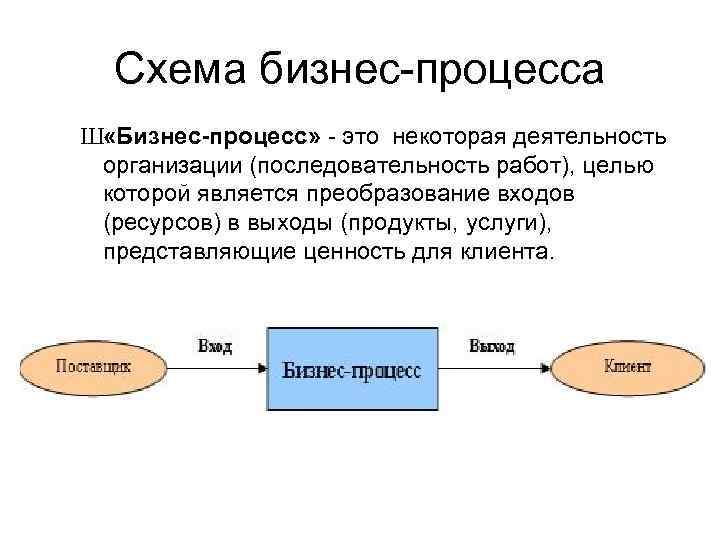 Схема бизнес-процесса

Ш«Бизнес-процесс» - это некоторая деятельность организации (последовательность работ), целью которой является преобразование входов (ресурсов) в выходы (продукты, услуги), представляющие ценность для клиента.

Поставщик

Вход

Бизнес-процесс

Выход

Клиент